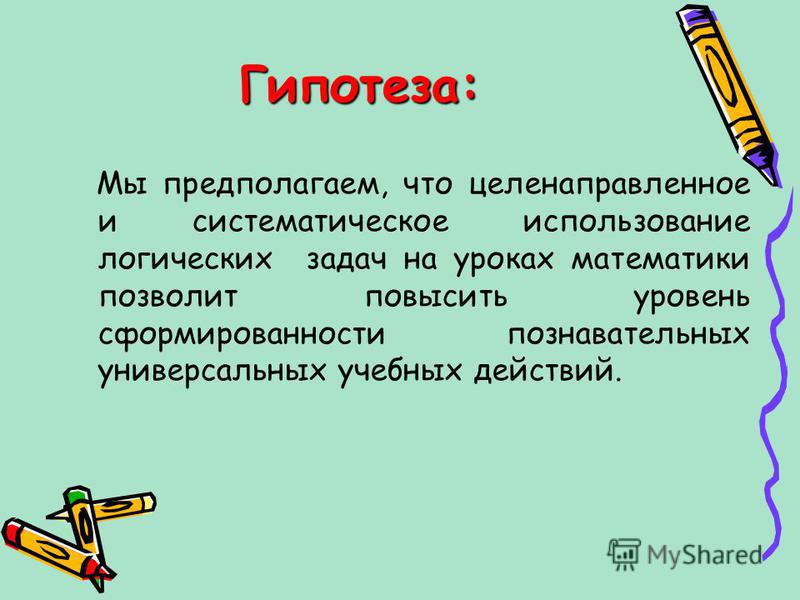 Гипотеза:

Мы предполагаем, что целенаправленное и систематическое использование логических задач на уроках математики позволит повысить уровень сформированности познавательных универсальных учебных действий.

MyShared